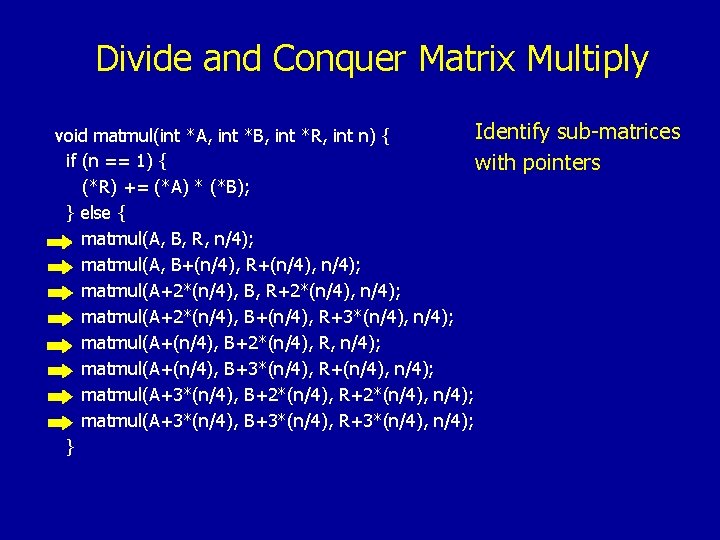 Divide and Conquer Matrix Multiply

void matmul(int *A, int *B, int *R, int n) {
if (n == 1) {
(*R) += (*A) * (*B);
} else {
matmul(A, B, R, n/4);
matmul(A, B+(n/4), R+(n/4), n/4);
matmul(A+2*(n/4), B, R+2*(n/4), n/4);
matmul(A+2*(n/4), B+(n/4), R+3*(n/4), n/4);
matmul(A+(n/4), B+2*(n/4), R, n/4);
matmul(A+(n/4), B+3*(n/4), R+(n/4), n/4);
matmul(A+3*(n/4), B+2*(n/4), R+2*(n/4), n/4);
matmul(A+3*(n/4), B+3*(n/4), R+3*(n/4), n/4);
}

Identify sub-matrices with pointers